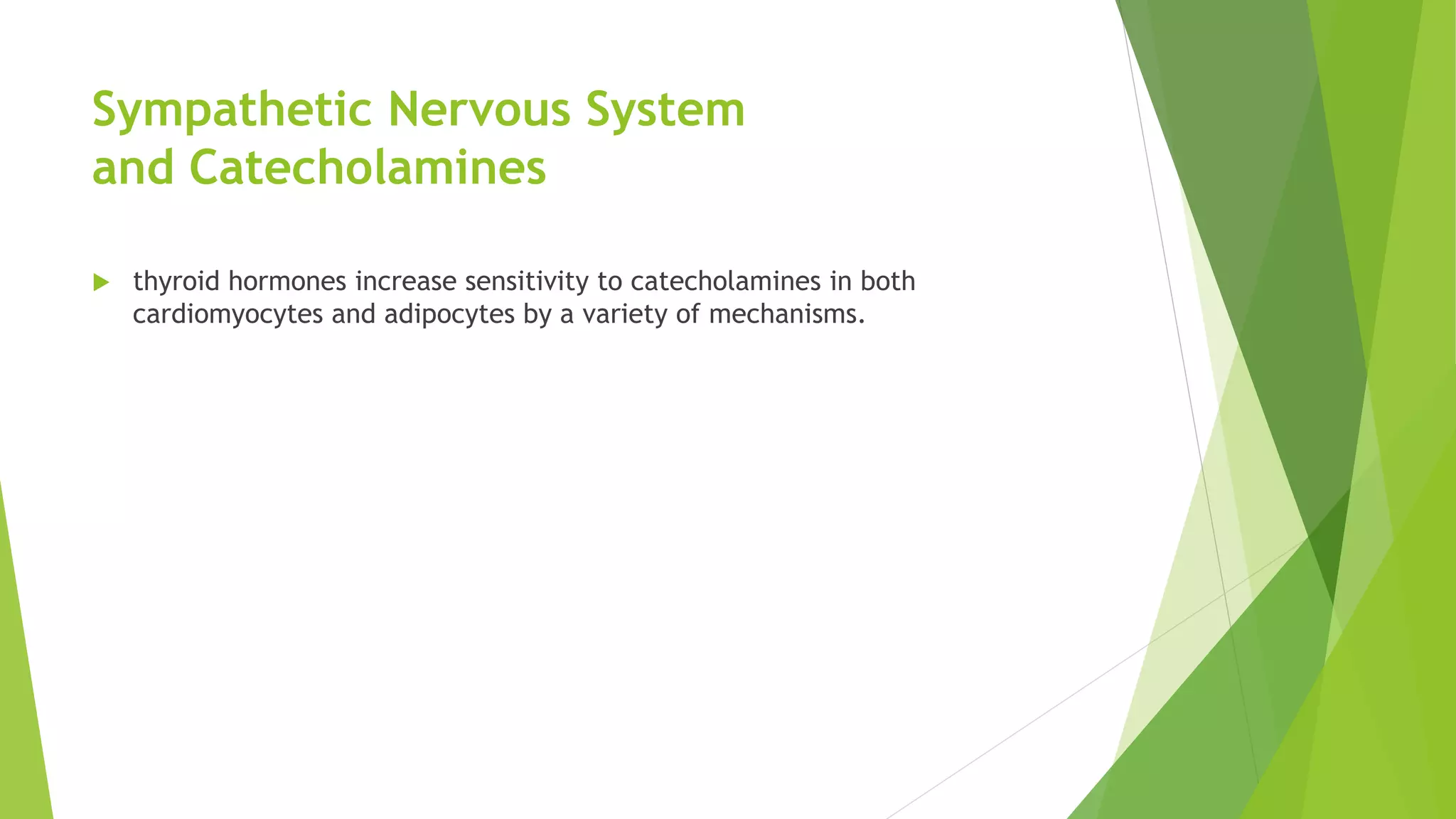 Sympathetic Nervous System and Catecholamines

thyroid hormones increase sensitivity to catecholamines in both cardiomyocytes and adipocytes by a variety of mechanisms.